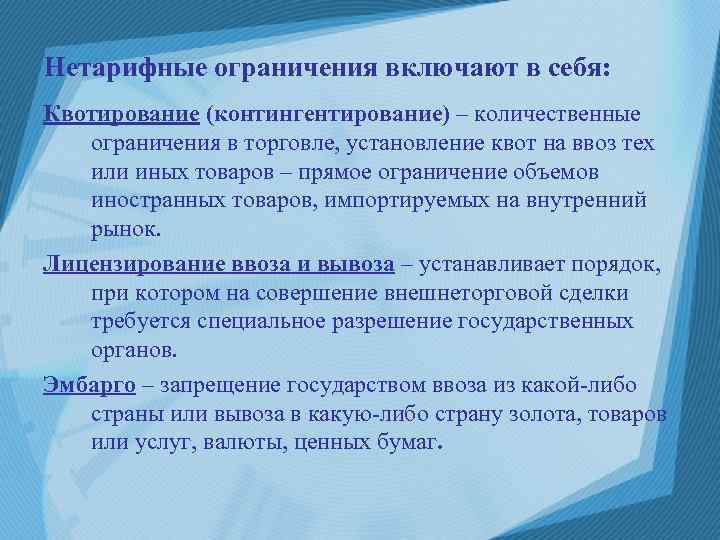 Нетарифные ограничения включают в себя:

Квотирование (контингентирование) – количественные ограничения в торговле, установление квот на ввоз тех или иных товаров – прямое ограничение объемов иностранных товаров, импортируемых на внутренний рынок.

Лицензирование ввоза и вывоза – устанавливает порядок, при котором на совершение внешнеторговой сделки требуется специальное разрешение государственных органов.

Эмбарго – запрещение государством ввоза из какой-либо страны или вывоза в какую-либо страну золота, товаров или услуг, валюты, ценных бумаг.